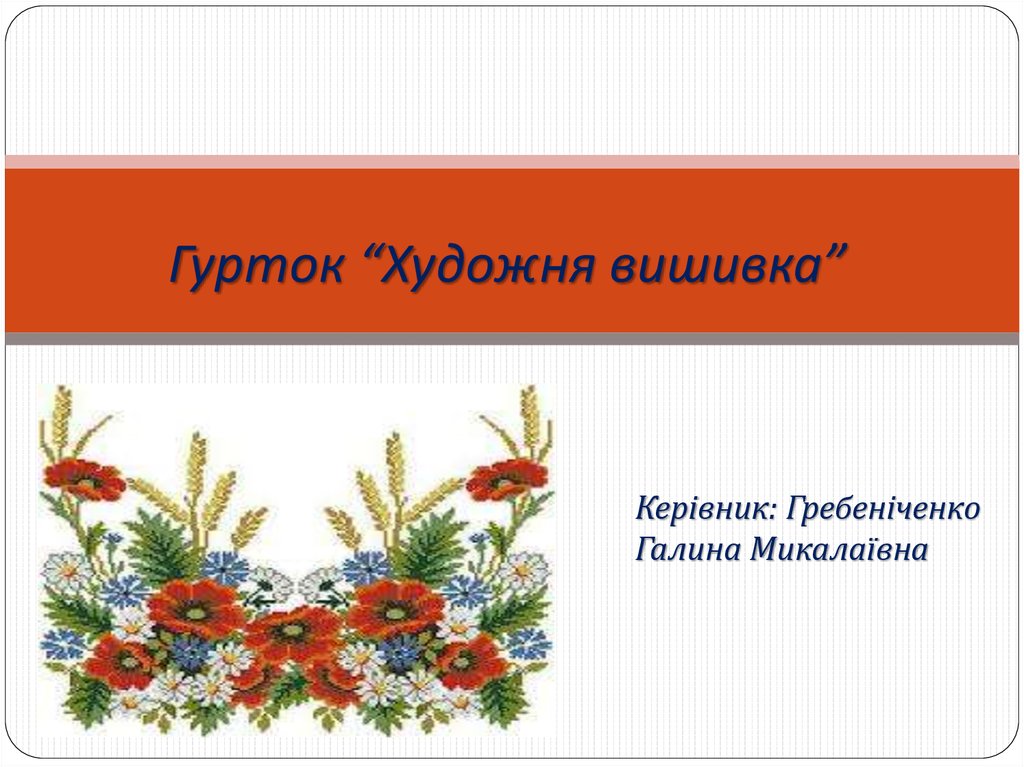 Гурток “Художня вишивка”

Керівник: Гребеніченко Галина Микалаївна